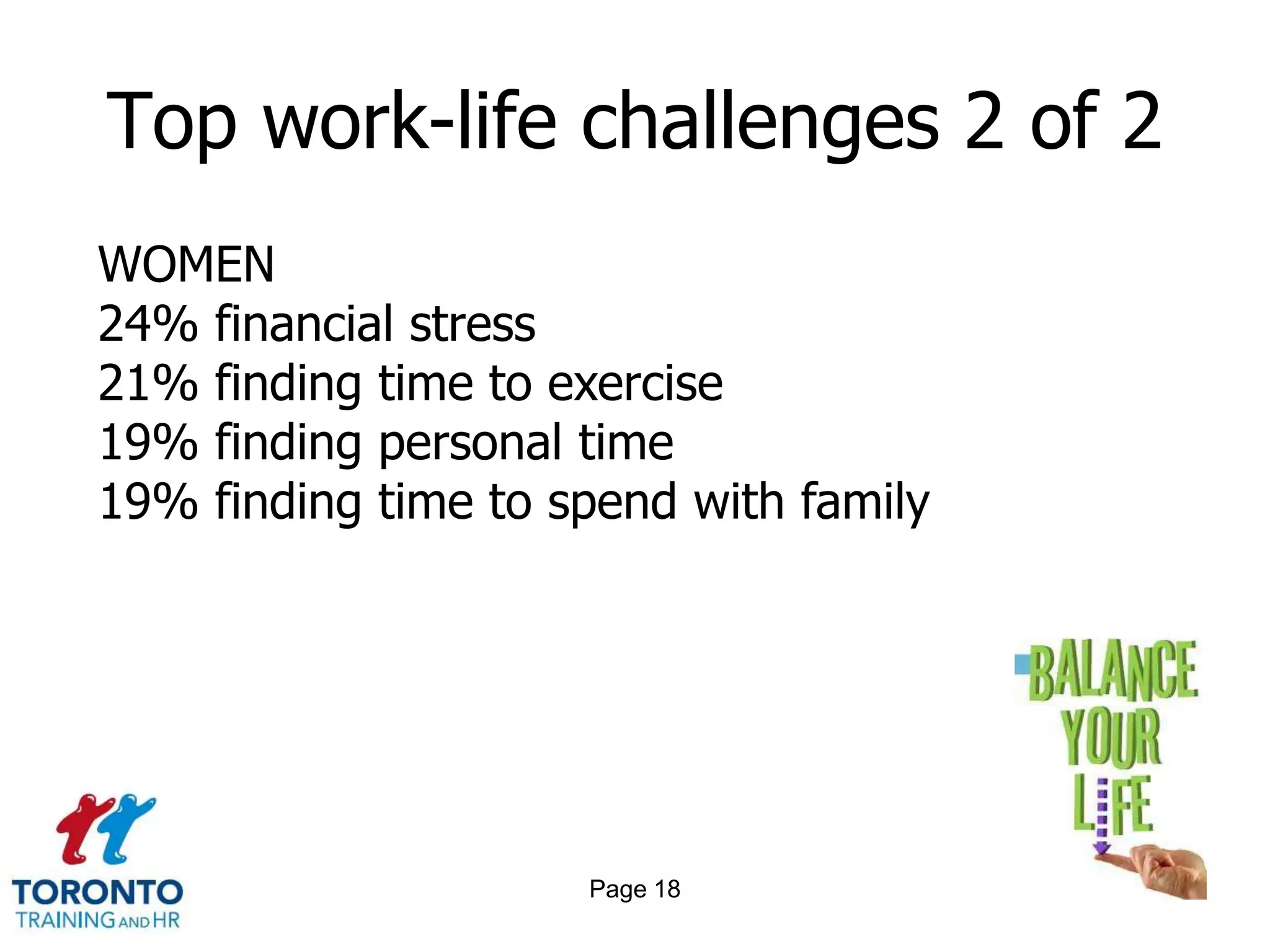 Top work-life challenges 2 of 2

WOMEN
24% financial stress
21% finding time to exercise
19% finding personal time
19% finding time to spend with family

BALANCE YOUR LIFE

TORONTO TRAINING AND HR

Page 18